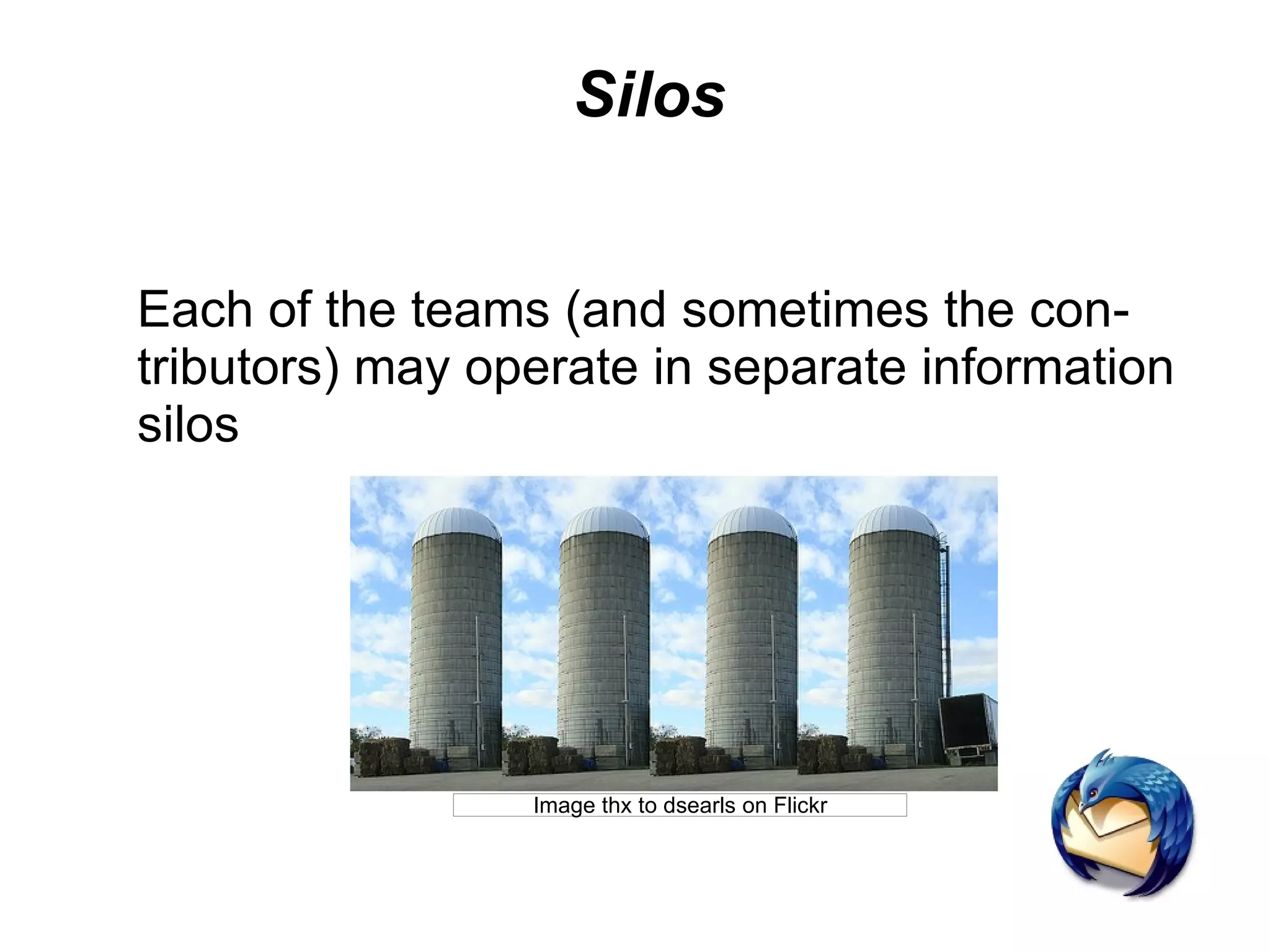 Silos

Each of the teams (and sometimes the contributors) may operate in separate information silos

Image thx to dsearls on Flickr